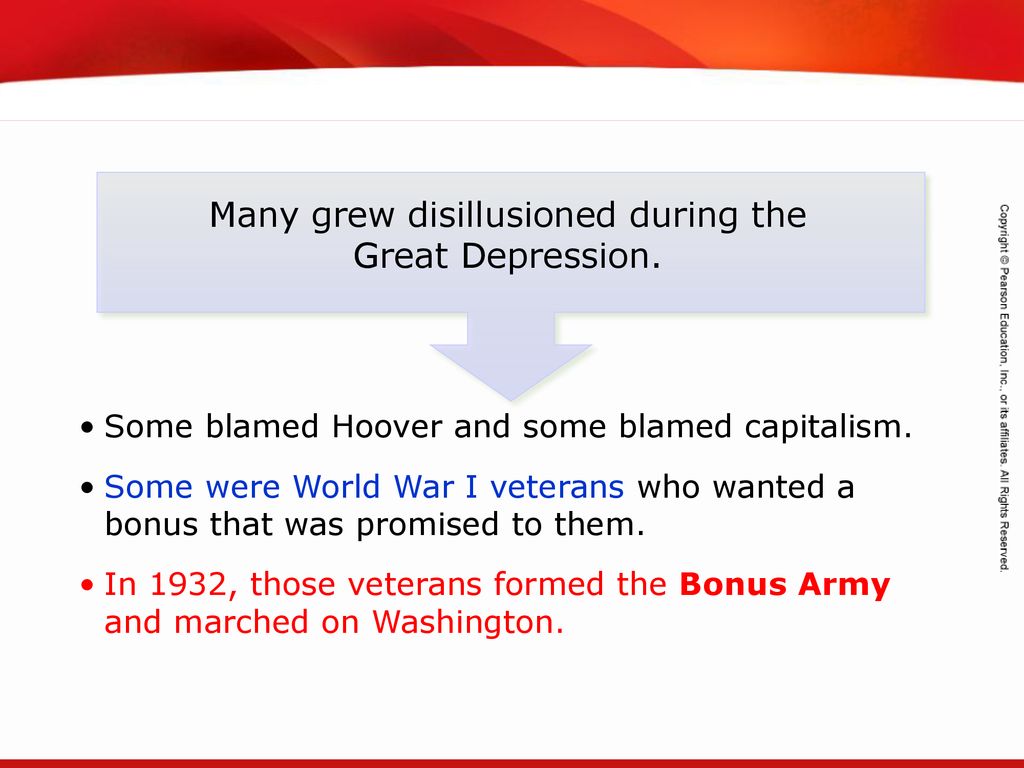 Many grew disillusioned during the Great Depression.

• Some blamed Hoover and some blamed capitalism.

• Some were World War I veterans who wanted a bonus that was promised to them.

• In 1932, those veterans formed the Bonus Army and marched on Washington.

Copyright © Pearson Education, Inc., or its affiliates. All Rights Reserved.